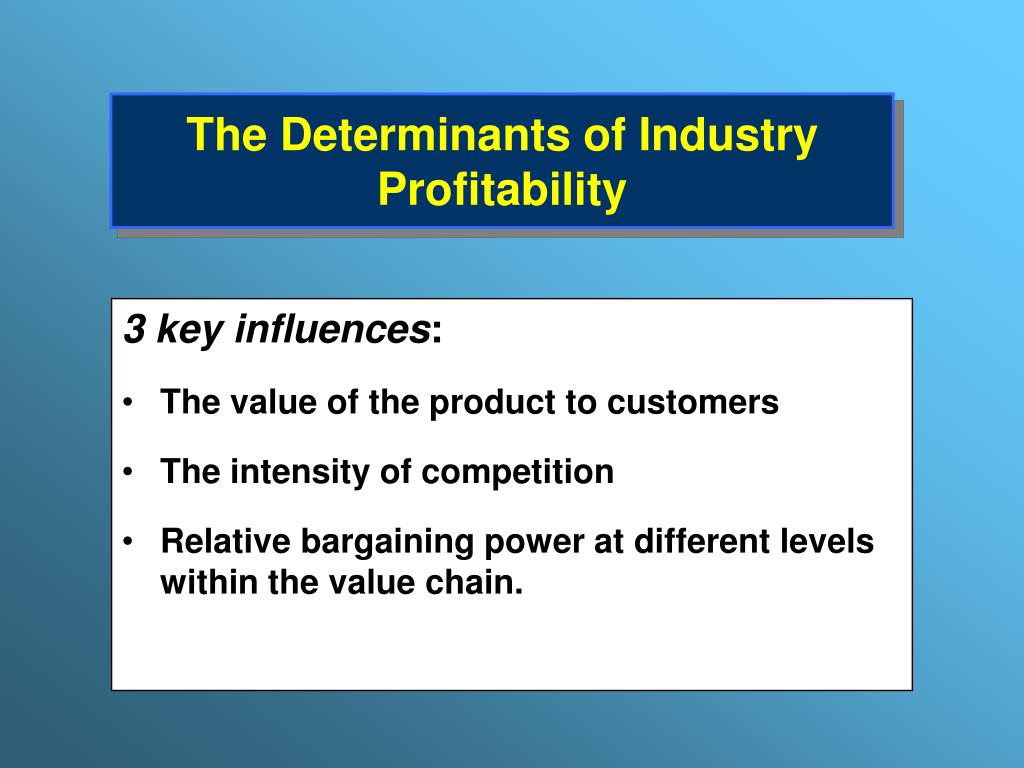 The Determinants of Industry Profitability

3 key influences:

• The value of the product to customers

• The intensity of competition

• Relative bargaining power at different levels within the value chain.